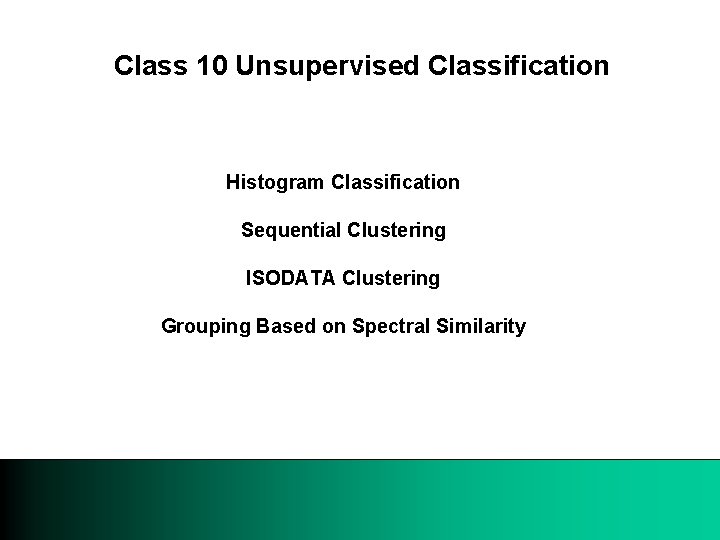 Class 10 Unsupervised Classification

Histogram Classification

Sequential Clustering

ISODATA Clustering

Grouping Based on Spectral Similarity